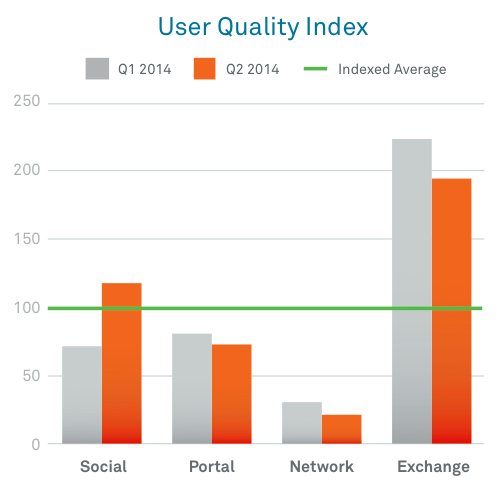 User Quality Index

Q1 2014
Q2 2014
Indexed Average

250
200
150
100
50
0

Social
Portal
Network
Exchange